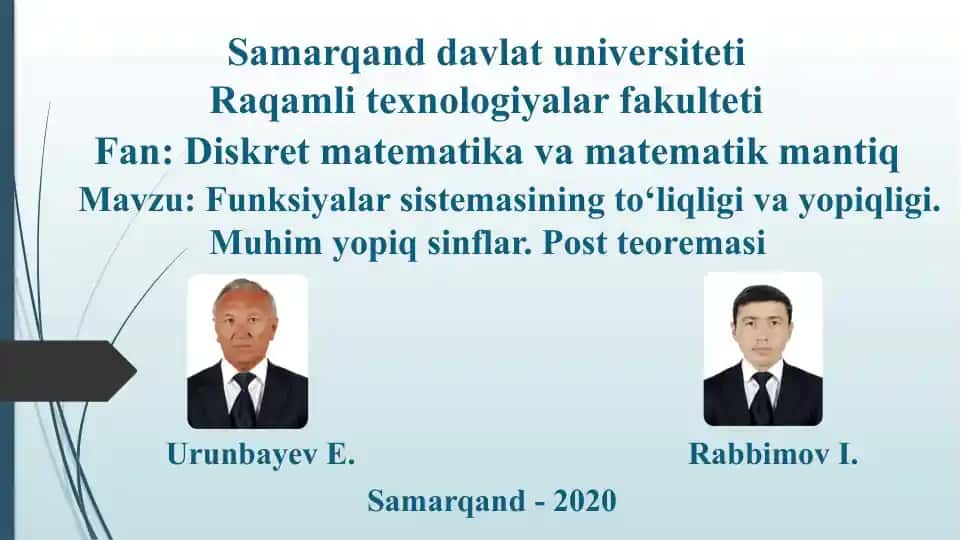 Samarqand davlat universiteti
Raqamli texnologiyalar fakulteti
Fan: Diskret matematika va matematik mantiq
Mavzu: Funksiyalar sistemasining to‘liqligi va yopiqligi. Muhim yopiq sinflar. Post teoremasi

Urunbayev E.

Rabbimov I.

Samarqand - 2020